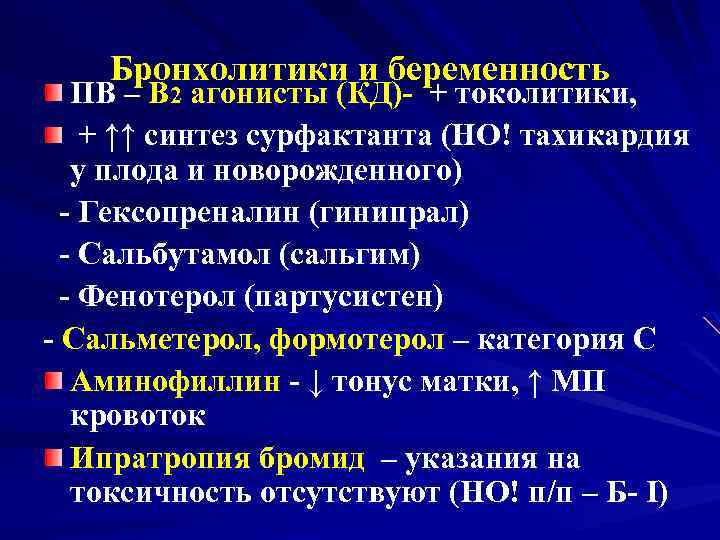 Бронхолитики и беременность

ПВ – В2 агонисты (КД)- + токолитики,

+ ↑↑ синтез сурфактанта (НО! тахикардия у плода и новорожденного)

- Гексопреналин (гинипрал)

- Сальбутамол (сальгим)

- Фенотерол (партусистен)

- Сальметерол, формотерол – категория С

Аминофиллин - ↓ тонус матки, ↑ МП кровоток

Ипратропия бромид – указания на токсичность отсутствуют (НО! п/п – Б- I)